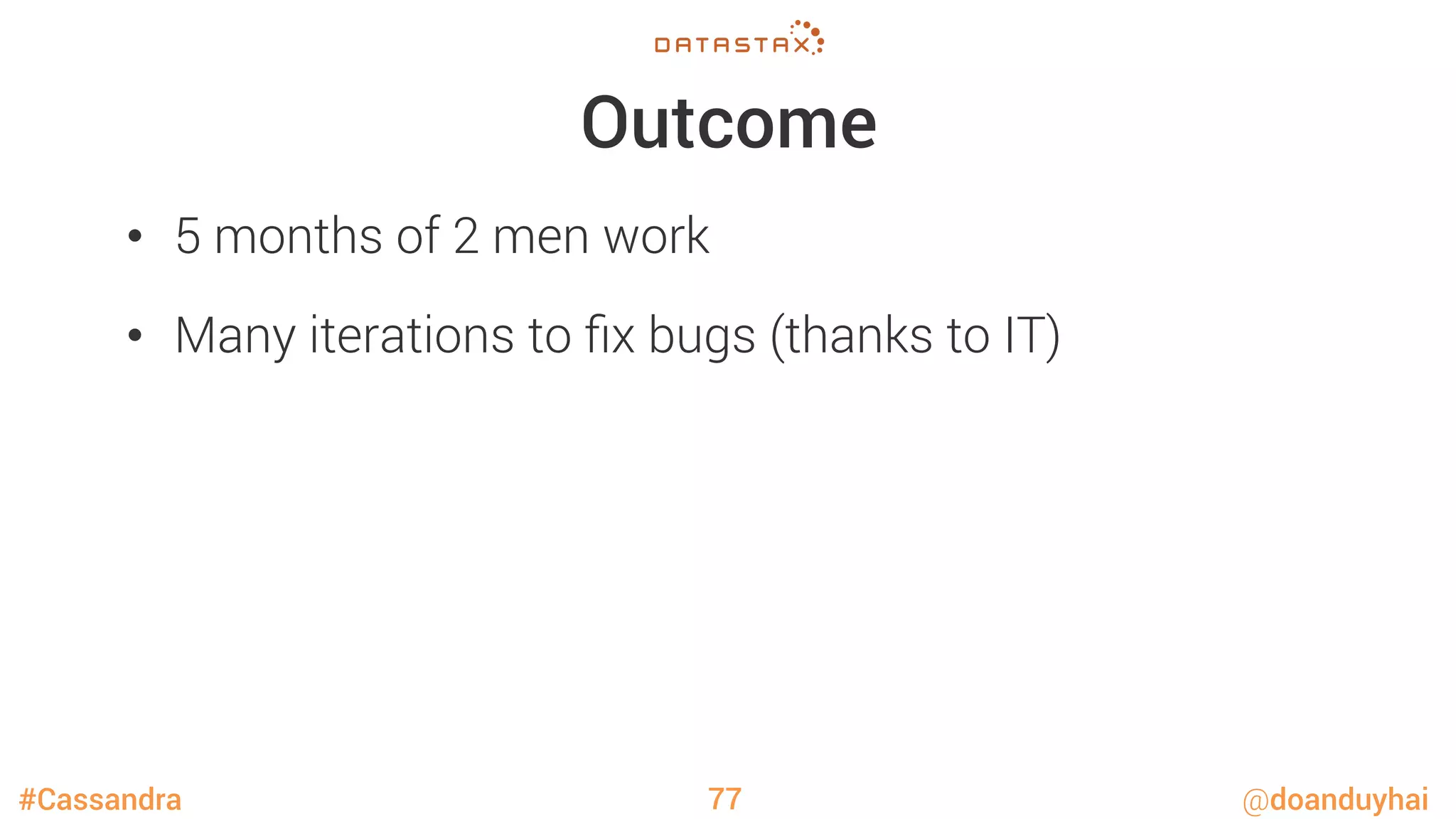 DATASTAX

Outcome

• 5 months of 2 men work

• Many iterations to fix bugs (thanks to IT)

#Cassandra

77

@doanduyhai